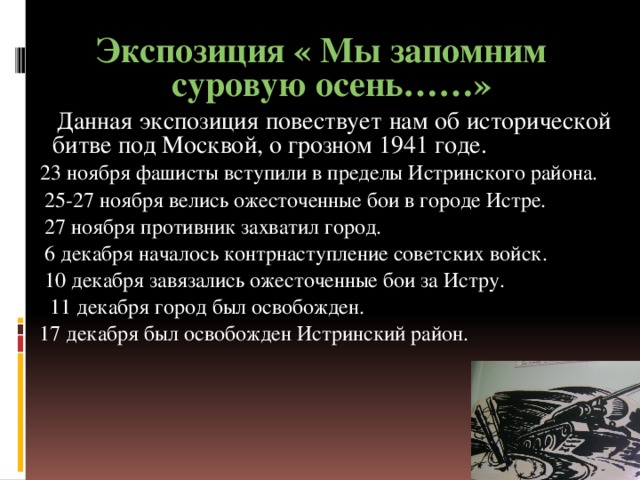 Экспозиция « Мы запомним суровую осень……»

Данная экспозиция повествует нам об исторической битве под Москвой, о грозном 1941 годе.

23 ноября фашисты вступили в пределы Истринского района.

25-27 ноября велись ожесточенные бои в городе Истре.

27 ноября противник захватил город.

6 декабря началось контрнаступление советских войск.

10 декабря завязались ожесточенные бои за Истру.

11 декабря город был освобожден.

17 декабря был освобожден Истринский район.